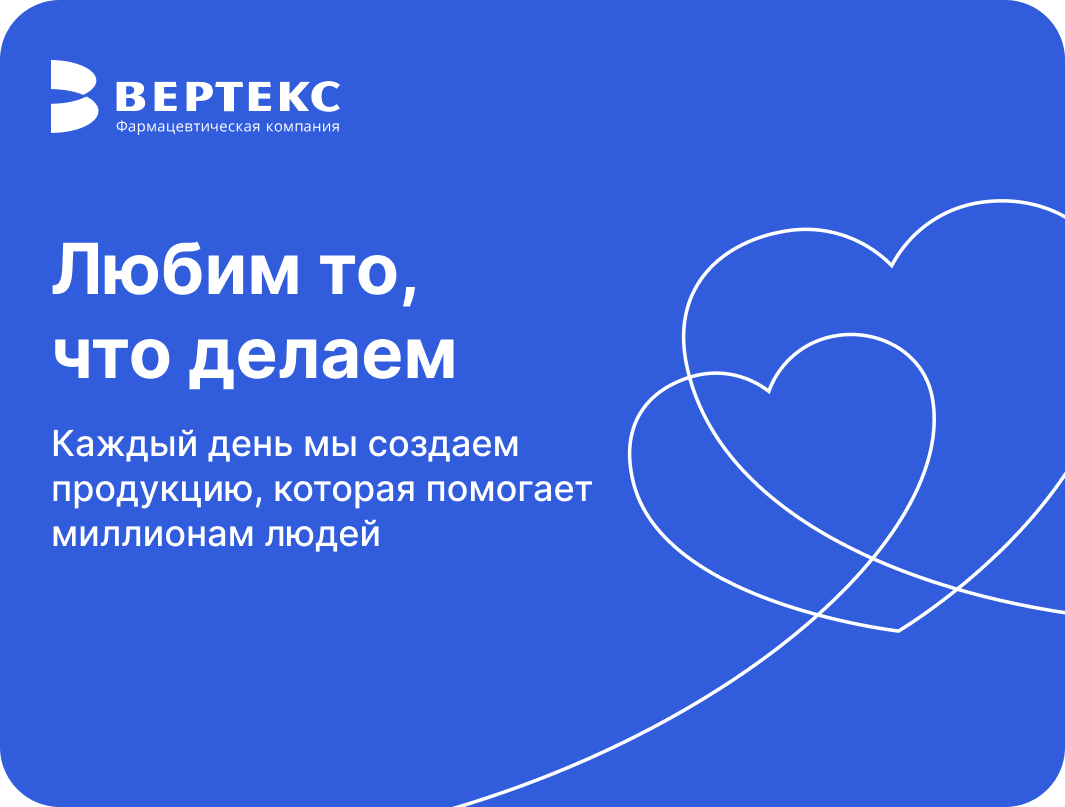 ВЕРТЕКС
Фармацевтическая компания

Любим то, что делаем

Каждый день мы создаем продукцию, которая помогает миллионам людей